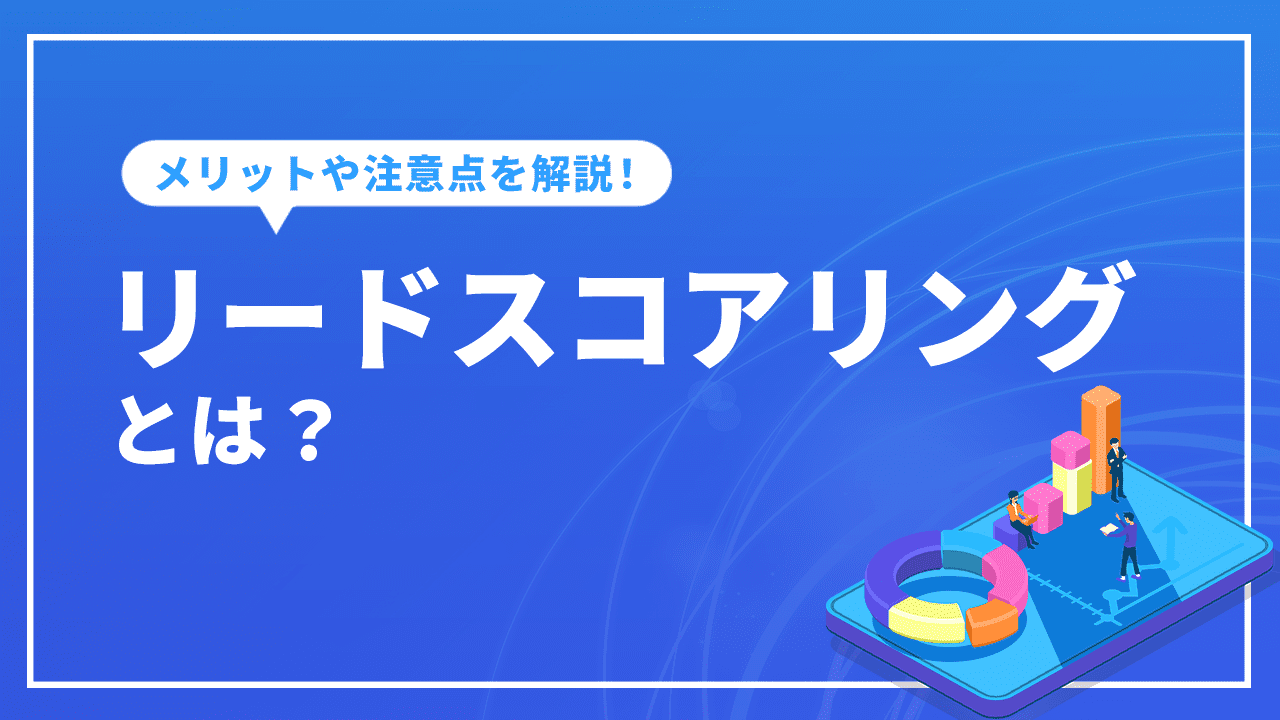 メリットや注意点を解説！

リードスコアリング
とは？